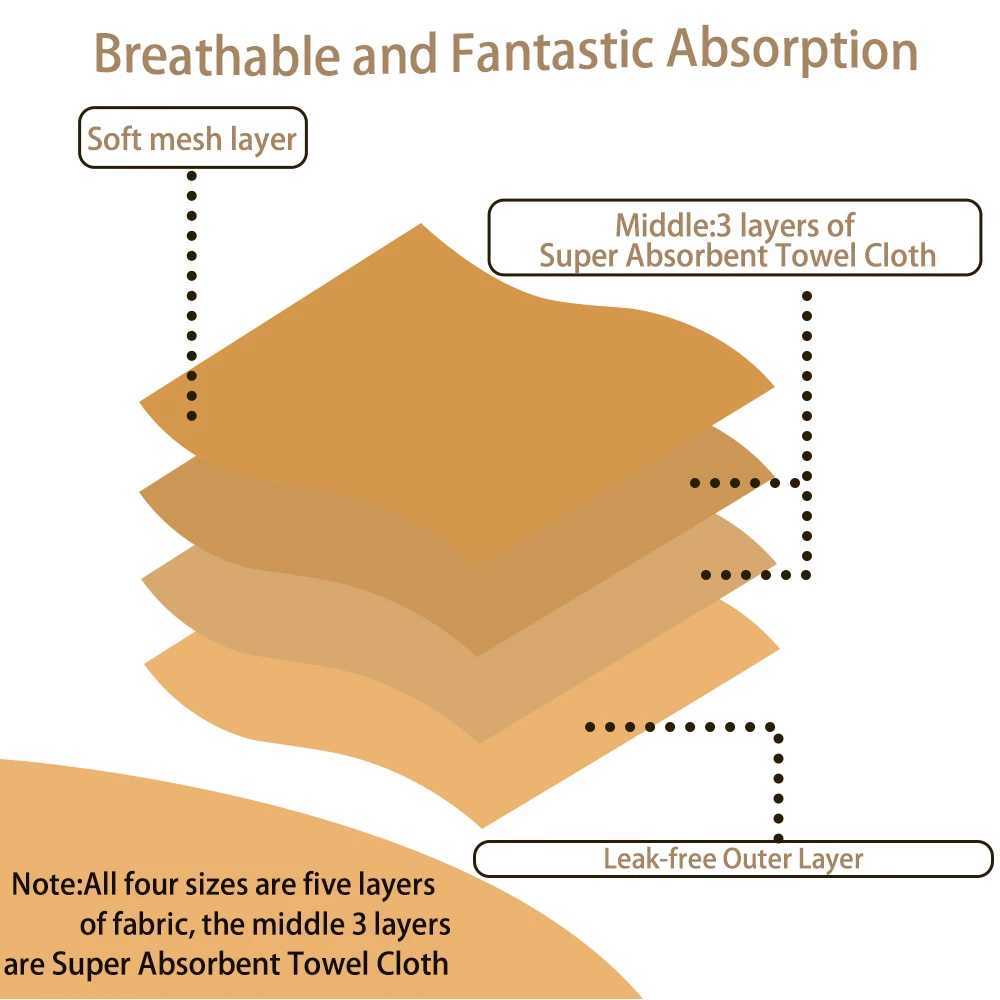 Breathable and Fantastic Absorption

Soft mesh layer

Middle:3 layers of
Super Absorbent Towel Cloth

Leak-free Outer Layer

Note:All four sizes are five layers of fabric, the middle 3 layers are Super Absorbent Towel Cloth